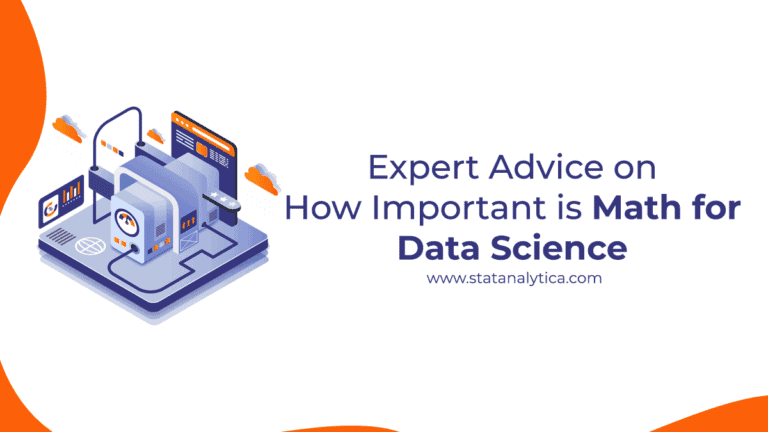 Expert Advice on
How Important is Math for
Data Science

www.statanalytica.com